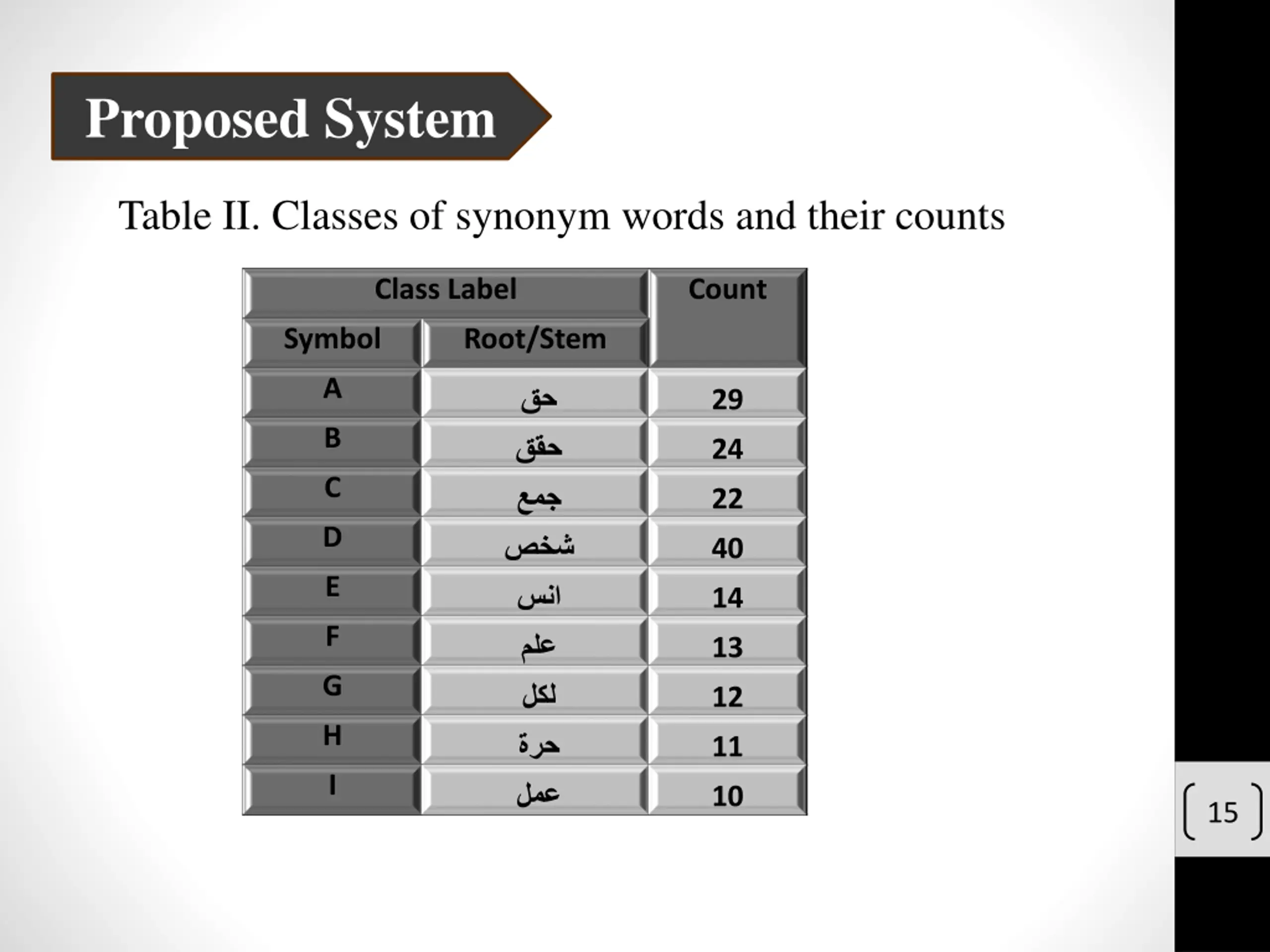 Proposed System

Table II. Classes of synonym words and their counts

| Class Label | | Count |
|---|---|---|
| Symbol | Root/Stem | |
| A | حق | 29 |
| B | حقق | 24 |
| C | جمع | 22 |
| D | شخص | 40 |
| E | انس | 14 |
| F | علم | 13 |
| G | لكل | 12 |
| H | حرة | 11 |
| I | عمل | 10 |

15